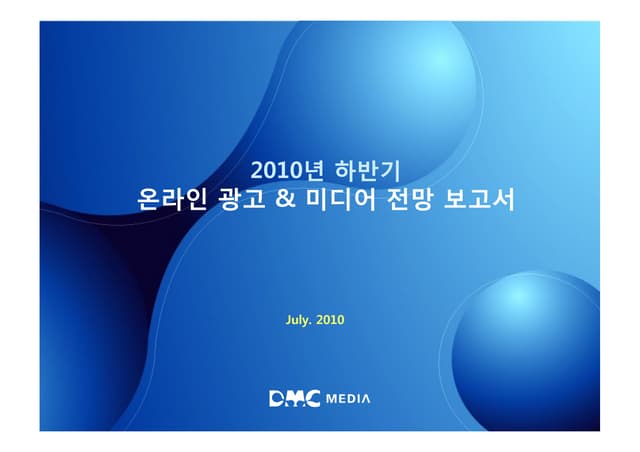 2010년 하반기
온라인 광고 & 미디어 전망 보고서

July. 2010

DMC MEDIA